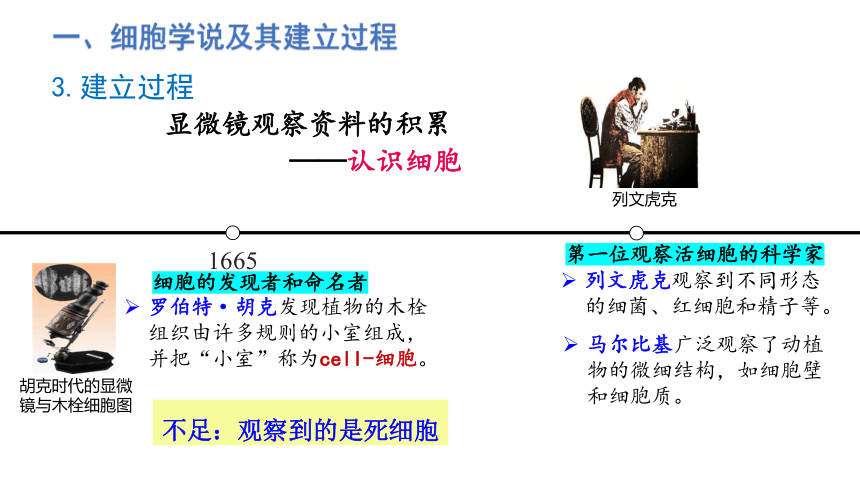 一、细胞学说及其建立过程

3. 建立过程

显微镜观察资料的积累

——认识细胞

列文虎克

1665

细胞的发现者和命名者

➢ 罗伯特·胡克发现植物的木栓组织由许多规则的小室组成，并把“小室”称为cell-细胞。

胡克时代的显微镜与木栓细胞图

不足：观察到的是死细胞

第一位观察活细胞的科学家

➢ 列文虎克观察到不同形态的细菌、红细胞和精子等。

➢ 马尔比基广泛观察了动植物的微细结构，如细胞壁和细胞质。